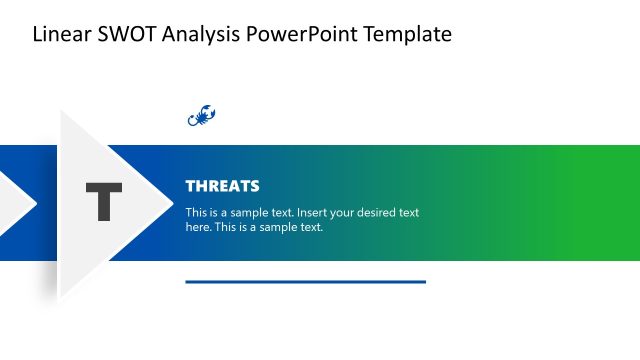 Linear SWOT Analysis PowerPoint Template

T

THREATS

This is a sample text. Insert your desired text here. This is a sample text.